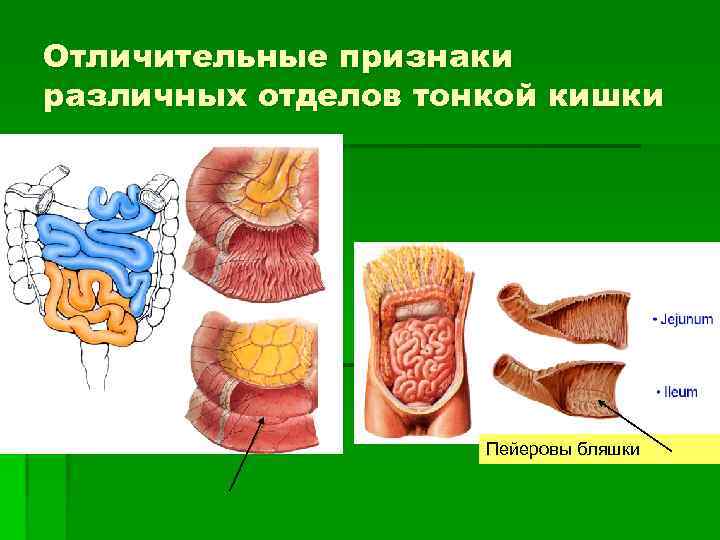 Отличительные признаки различных отделов тонкой кишки

• Jejunum

• Ileum

Пейеровы бляшки